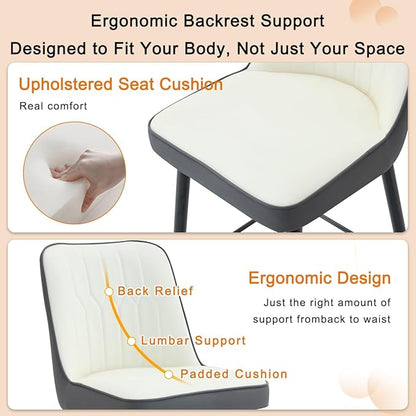 Ergonomic Backrest Support

Designed to Fit Your Body, Not Just Your Space

Upholstered Seat Cushion

Real comfort

Ergonomic Design

Just the right amount of support fromback to waist

Back Relief

Lumbar Support

Padded Cushion